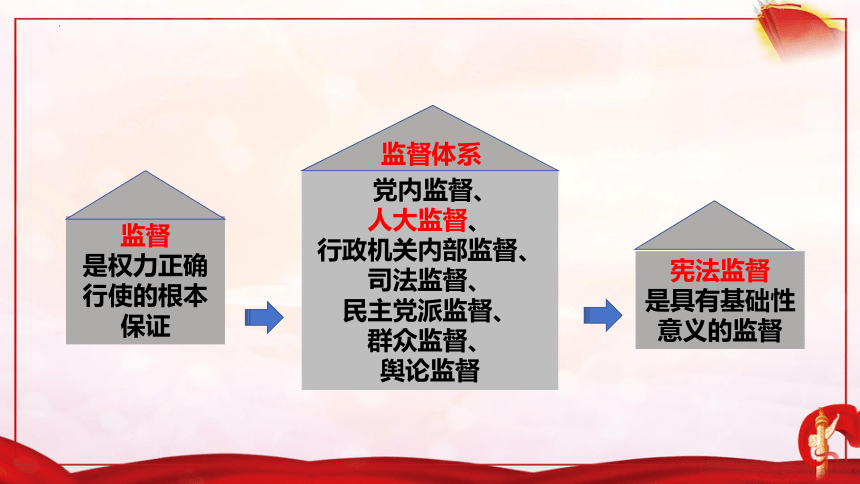 监督
是权力正确行使的根本保证

监督体系
党内监督、
人大监督、
行政机关内部监督、
司法监督、
民主党派监督、
群众监督、
舆论监督

宪法监督
是具有基础性意义的监督